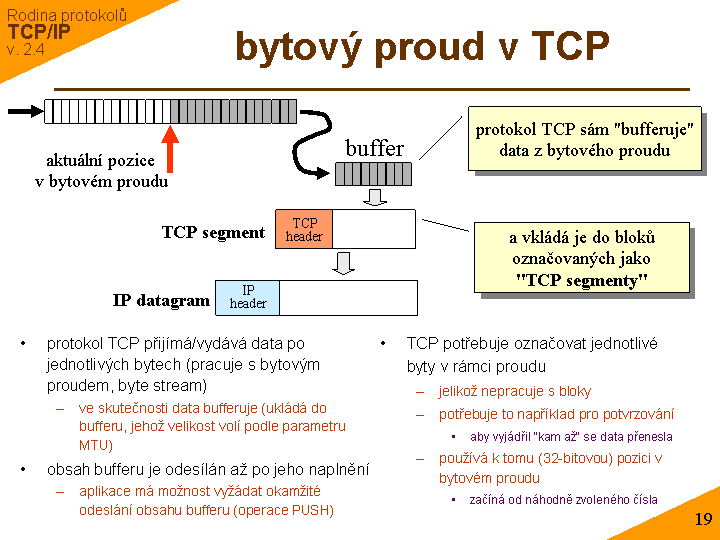 Rodina protokolů
TCP/IP
v. 2.4

bytový proud v TCP

aktuální pozice v bytovém proudu

buffer

protokol TCP sám "bufferuje" data z bytového proudu

TCP segment

TCP header

a vkládá je do bloků označovaných jako "TCP segmenty"

IP datagram

IP header

• protokol TCP přijímá/vydává data po jednotlivých bytech (pracuje s bytovým proudem, byte stream)
– ve skutečnosti data bufferuje (ukládá do bufferu, jehož velikost volí podle parametru MTU)
• obsah bufferu je odesílán až po jeho naplnění
– aplikace má možnost vyžádat okamžité odeslání obsahu bufferu (operace PUSH)

• TCP potřebuje označovat jednotlivé byty v rámci proudu
– jelikož nepracuje s bloky
– potřebuje to například pro potvrzování
▪ aby vyjádřil "kam až" se data přenesla
– používá k tomu (32-bitovou) pozici v bytovém proudu
▪ začíná od náhodně zvoleného čísla

19